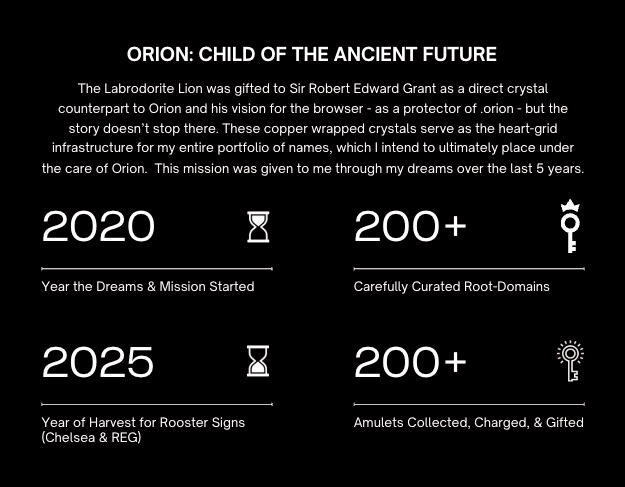 ORION: CHILD OF THE ANCIENT FUTURE

The Labrodorite Lion was gifted to Sir Robert Edward Grant as a direct crystal counterpart to Orion and his vision for the browser - as a protector of .orion - but the story doesn't stop there. These copper wrapped crystals serve as the heart-grid infrastructure for my entire portfolio of names, which I intend to ultimately place under the care of Orion. This mission was given to me through my dreams over the last 5 years.

2020

Year the Dreams & Mission Started

200+

Carefully Curated Root-Domains

2025

Year of Harvest for Rooster Signs (Chelsea & REG)

200+

Amulets Collected, Charged, & Gifted